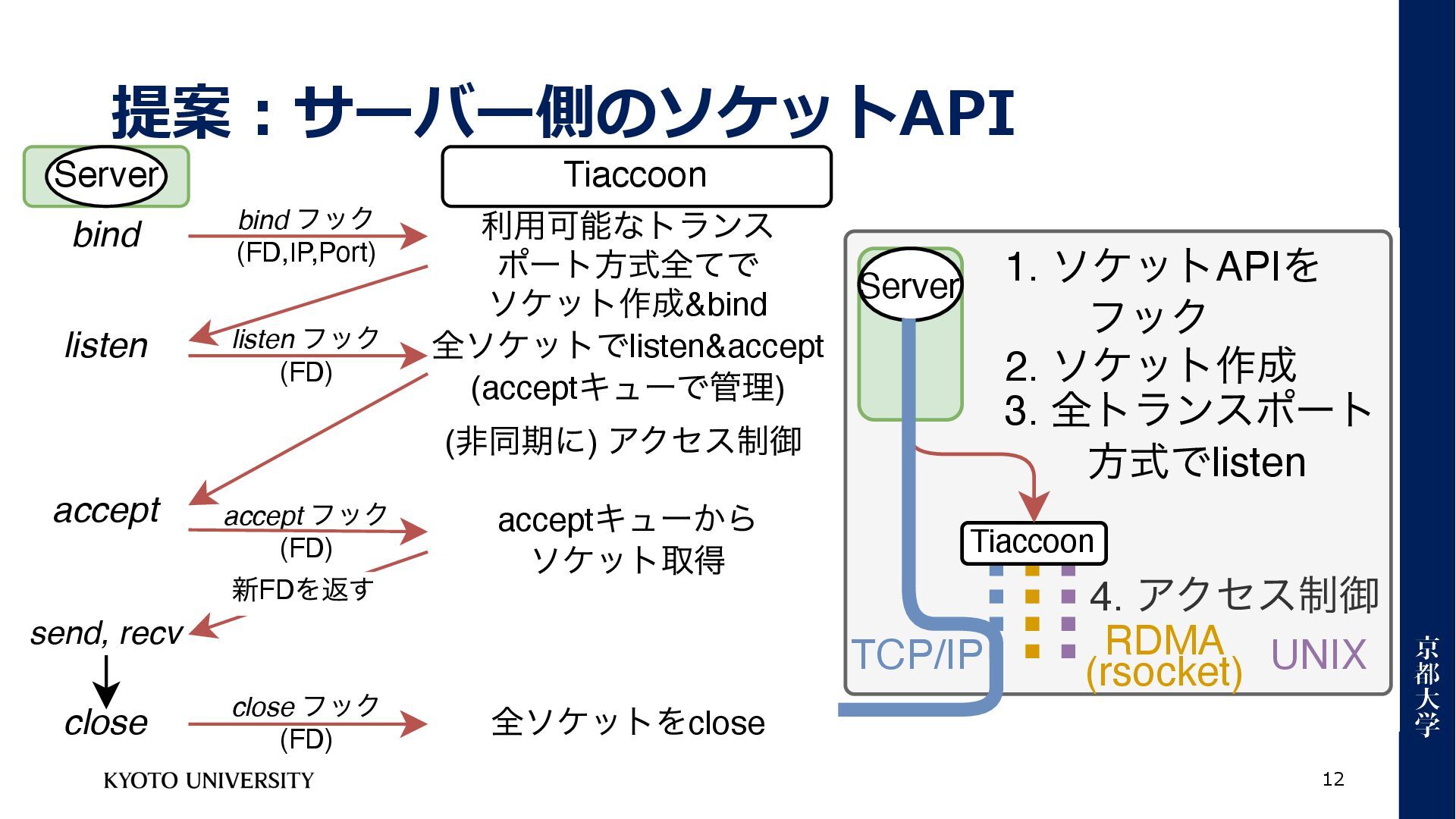 提案：サーバー側のソケットAPI

Server

Tiaccoon

bind

bind フック
(FD,IP,Port)

利用可能なトランスポート方式全てでソケット作成&bind

listen

listen フック
(FD)

全ソケットでlisten&accept
(acceptキューで管理)

(非同期に) アクセス制御

accept

accept フック
(FD)

acceptキューからソケット取得

新FDを返す

send, recv

close

close フック
(FD)

全ソケットをclose

Server

1. ソケットAPIをフック
2. ソケット作成
3. 全トランスポート方式でlisten

Tiaccoon

4. アクセス制御

TCP/IP

RDMA
(rsocket)

UNIX

京都大学

KYOTO UNIVERSITY

12